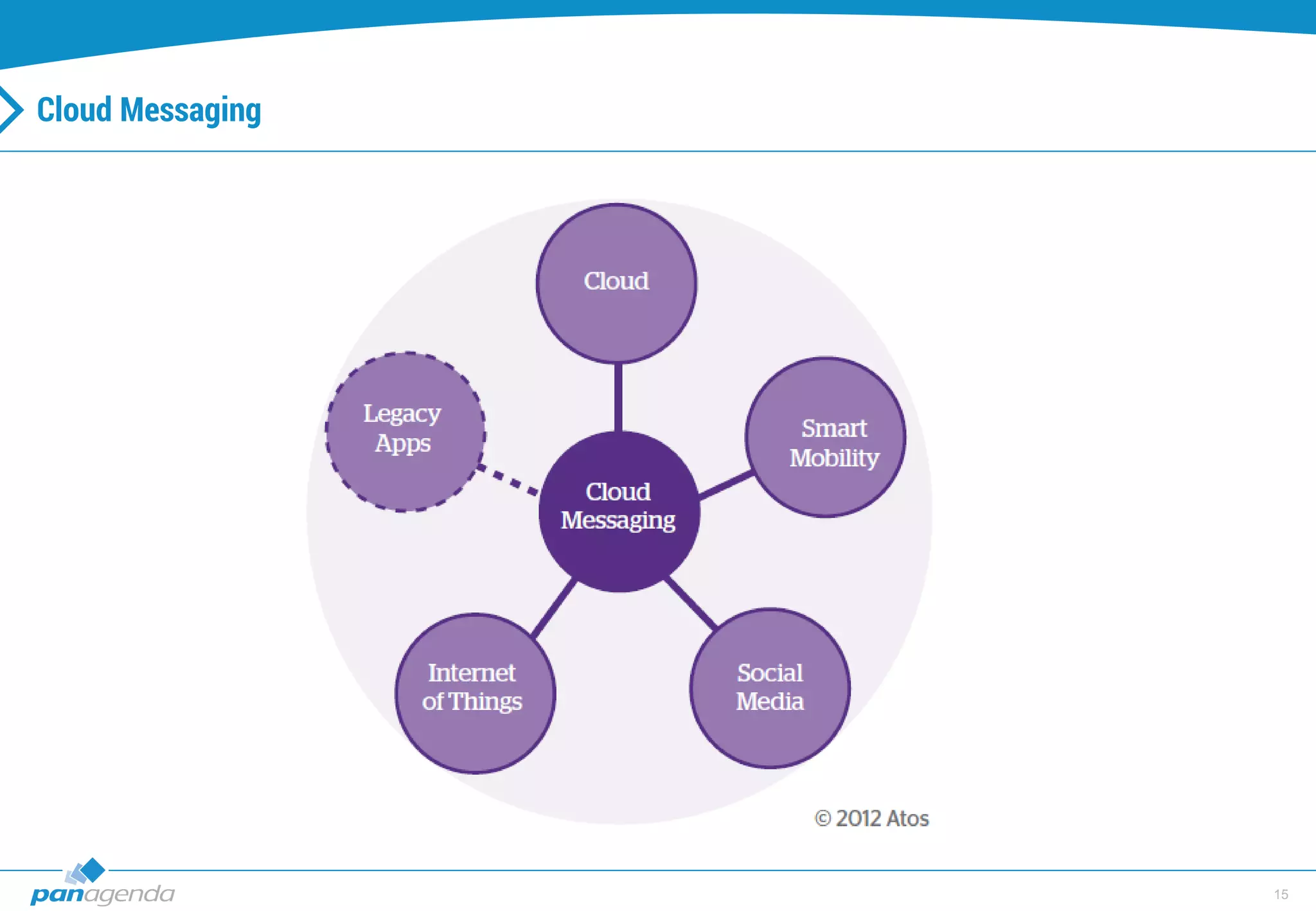 Cloud Messaging

Cloud

Legacy Apps

Smart Mobility

Cloud Messaging

Internet of Things

Social Media

© 2012 Atos

panagenda

15